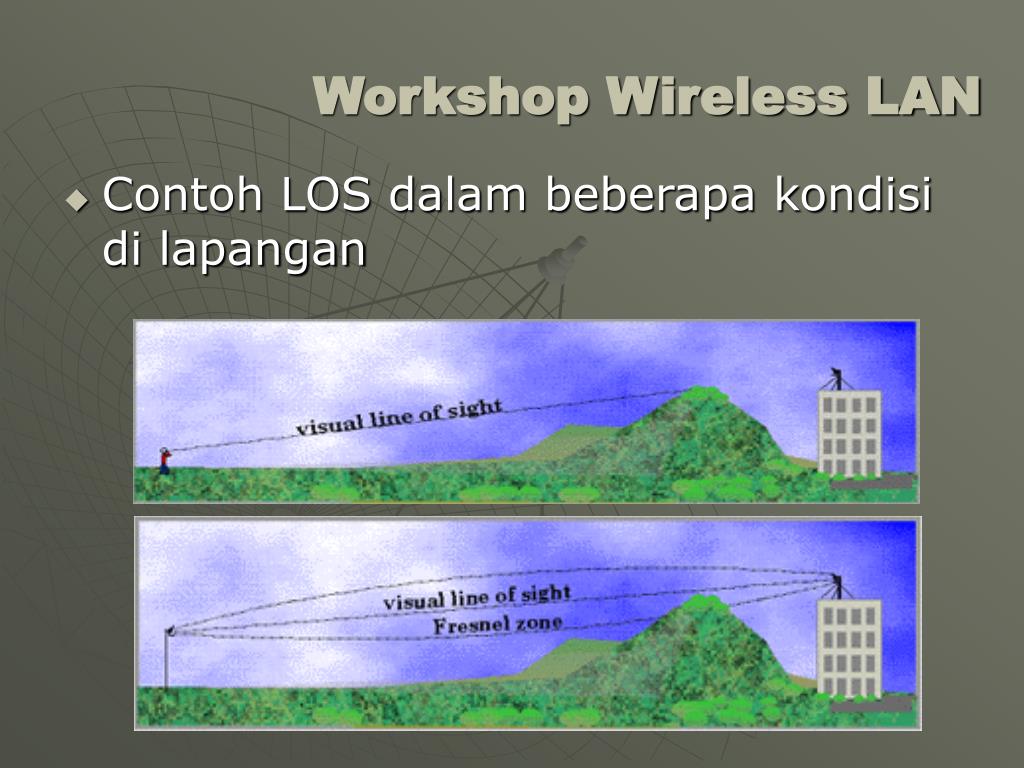 Workshop Wireless LAN

Contoh LOS dalam beberapa kondisi di lapangan

visual line of sight

visual line of sight
Fresnel zone